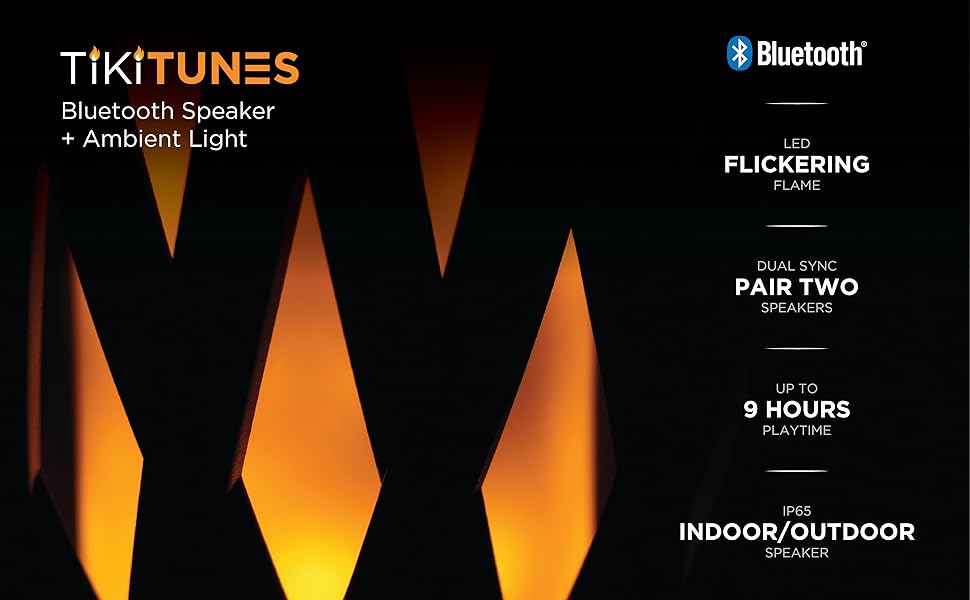 TiKiTUNES
Bluetooth Speaker
+ Ambient Light

Bluetooth®

LED
FLICKERING
FLAME

DUAL SYNC
PAIR TWO
SPEAKERS

UP TO
9 HOURS
PLAYTIME

IP65
INDOOR/OUTDOOR
SPEAKER